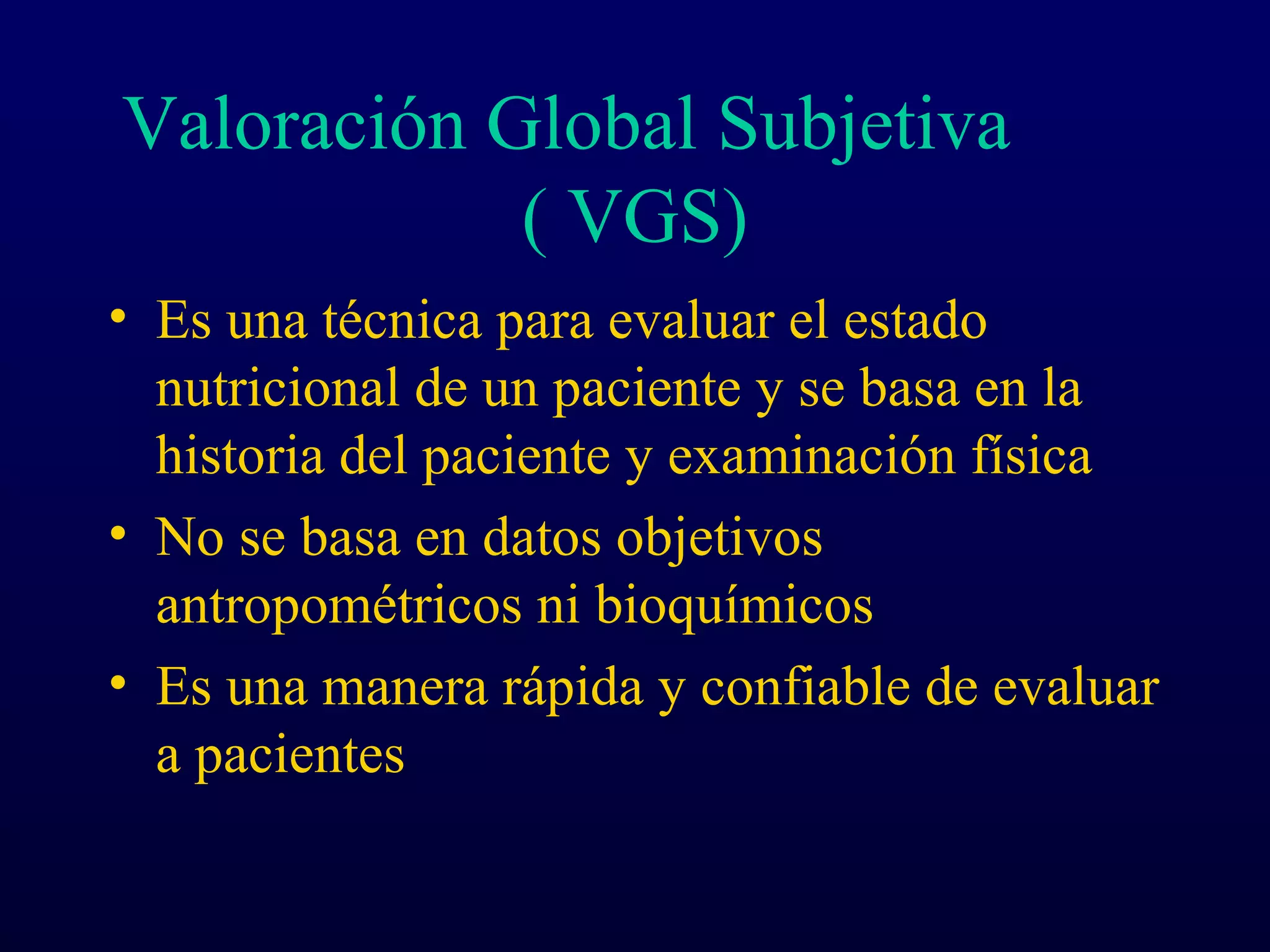 Valoración Global Subjetiva ( VGS)

• Es una técnica para evaluar el estado nutricional de un paciente y se basa en la historia del paciente y examinación física
• No se basa en datos objetivos antropométricos ni bioquímicos
• Es una manera rápida y confiable de evaluar a pacientes